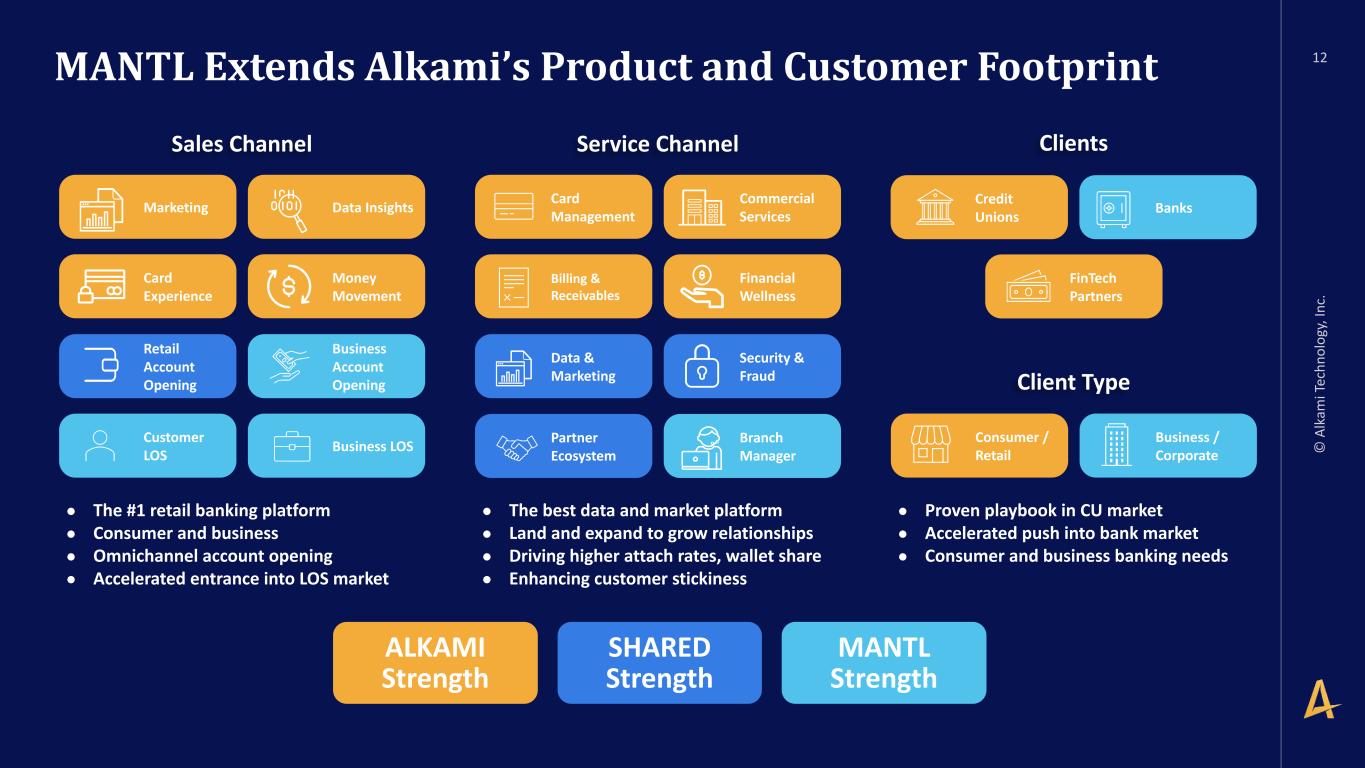 MANTL Extends Alkami's Product and Customer Footprint

12

Sales Channel

Marketing

Data Insights

Card Experience

Money Movement

Retail Account Opening

Business Account Opening

Customer LOS

Business LOS

● The #1 retail banking platform
● Consumer and business
● Omnichannel account opening
● Accelerated entrance into LOS market

Service Channel

Card Management

Commercial Services

Billing & Receivables

Financial Wellness

Data & Marketing

Security & Fraud

Partner Ecosystem

Branch Manager

● The best data and market platform
● Land and expand to grow relationships
● Driving higher attach rates, wallet share
● Enhancing customer stickiness

Clients

Credit Unions

Banks

FinTech Partners

Client Type

Consumer / Retail

Business / Corporate

● Proven playbook in CU market
● Accelerated push into bank market
● Consumer and business banking needs

ALKAMI Strength

SHARED Strength

MANTL Strength

© Alkami Technology, Inc.